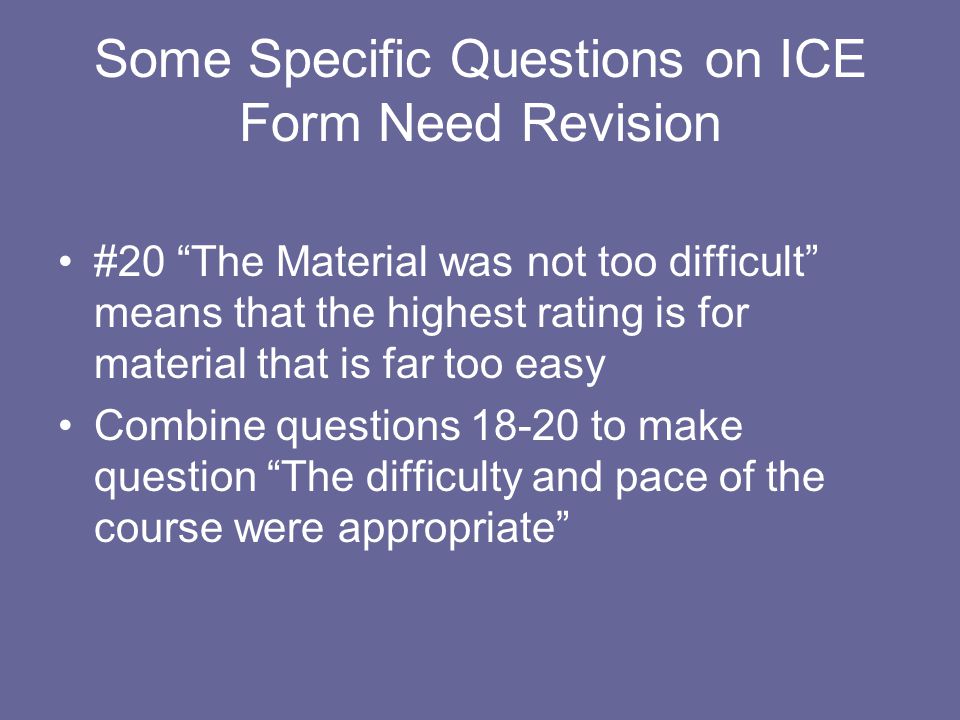 Some Specific Questions on ICE Form Need Revision

• #20 “The Material was not too difficult” means that the highest rating is for material that is far too easy

• Combine questions 18-20 to make question “The difficulty and pace of the course were appropriate”